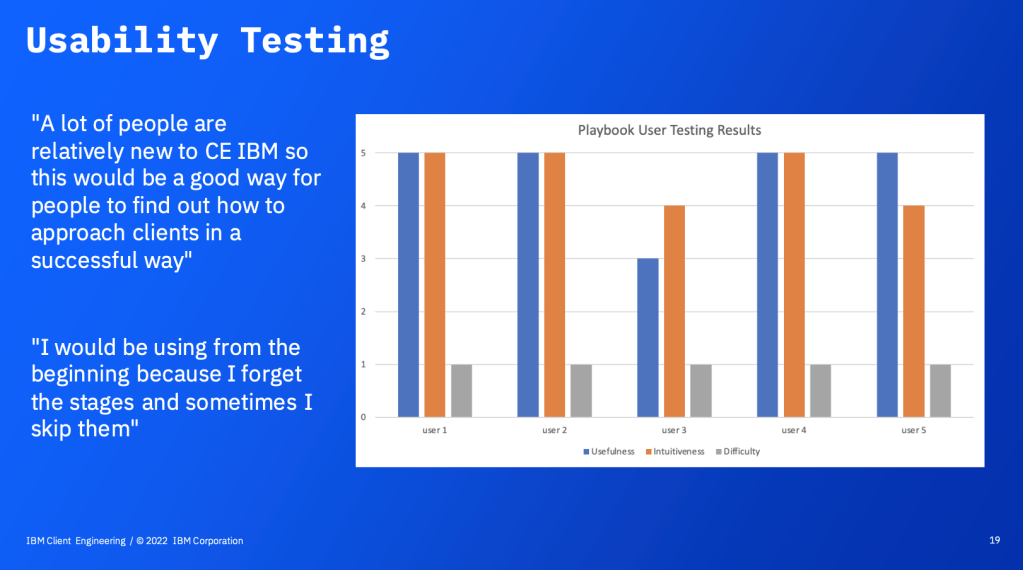 Usability Testing

"A lot of people are relatively new to CE IBM so this would be a good way for people to find out how to approach clients in a successful way"

"I would be using from the beginning because I forget the stages and sometimes I skip them"

Playbook User Testing Results

5
4
3
2
1
0

user 1
user 2
user 3
user 4
user 5

Usefulness Intuitiveness Difficulty

IBM Client Engineering / © 2022 IBM Corporation

19